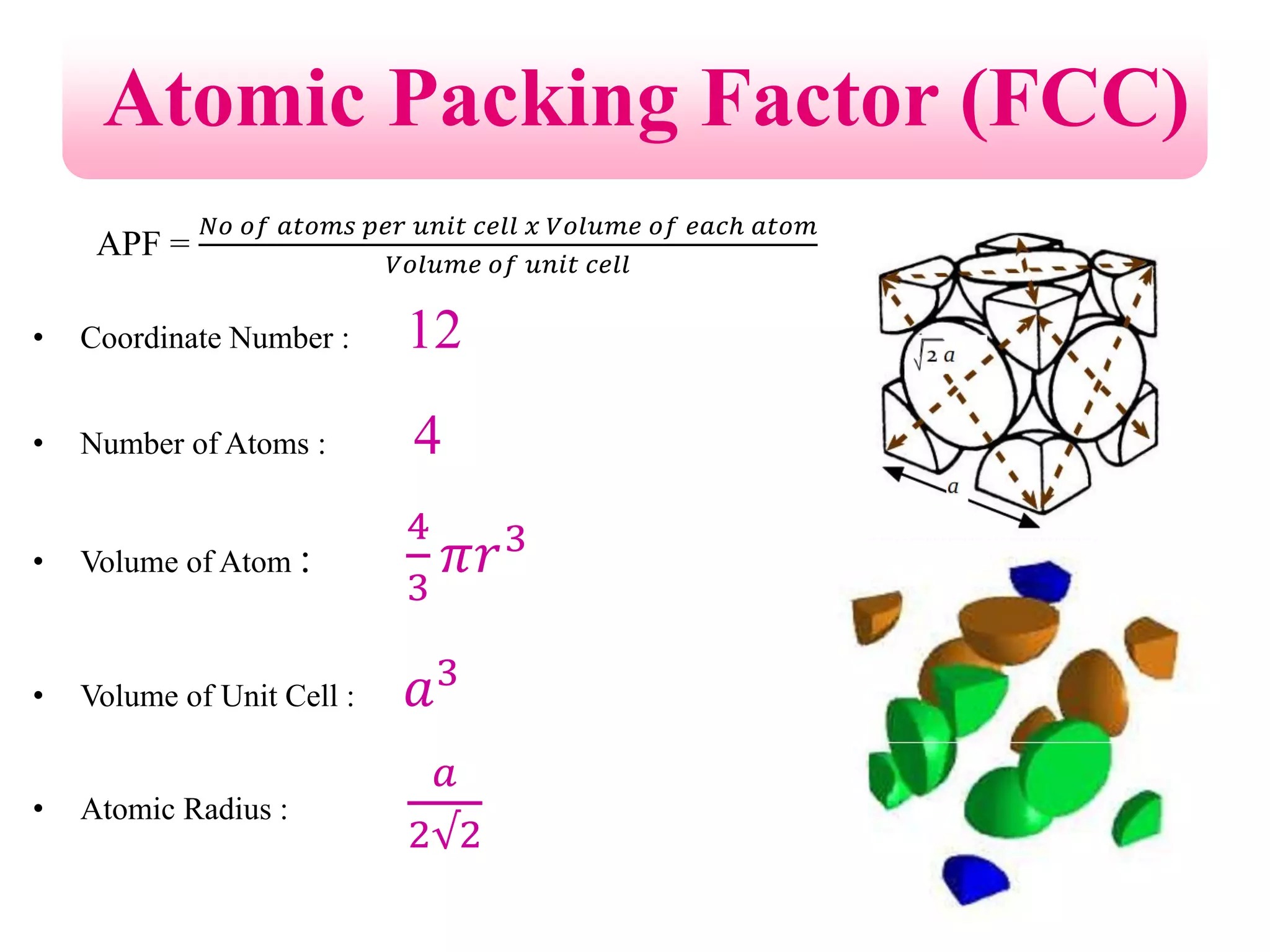 Atomic Packing Factor (FCC)

APF = $\frac{No\ of\ atoms\ per\ unit\ cell\ x\ Volume\ of\ each\ atom}{Volume\ of\ unit\ cell}$

• Coordinate Number : 12

• Number of Atoms : 4

• Volume of Atom : $\frac{4}{3}\pi r^3$

• Volume of Unit Cell : $a^3$

• Atomic Radius : $\frac{a}{2\sqrt{2}}$

$\sqrt{2}\,a$

$a$